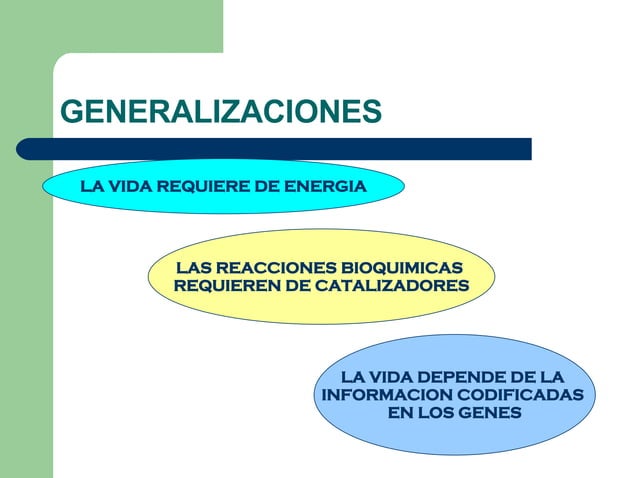 GENERALIZACIONES

LA VIDA REQUIERE DE ENERGIA

LAS REACCIONES BIOQUIMICAS REQUIEREN DE CATALIZADORES

LA VIDA DEPENDE DE LA INFORMACION CODIFICADAS EN LOS GENES